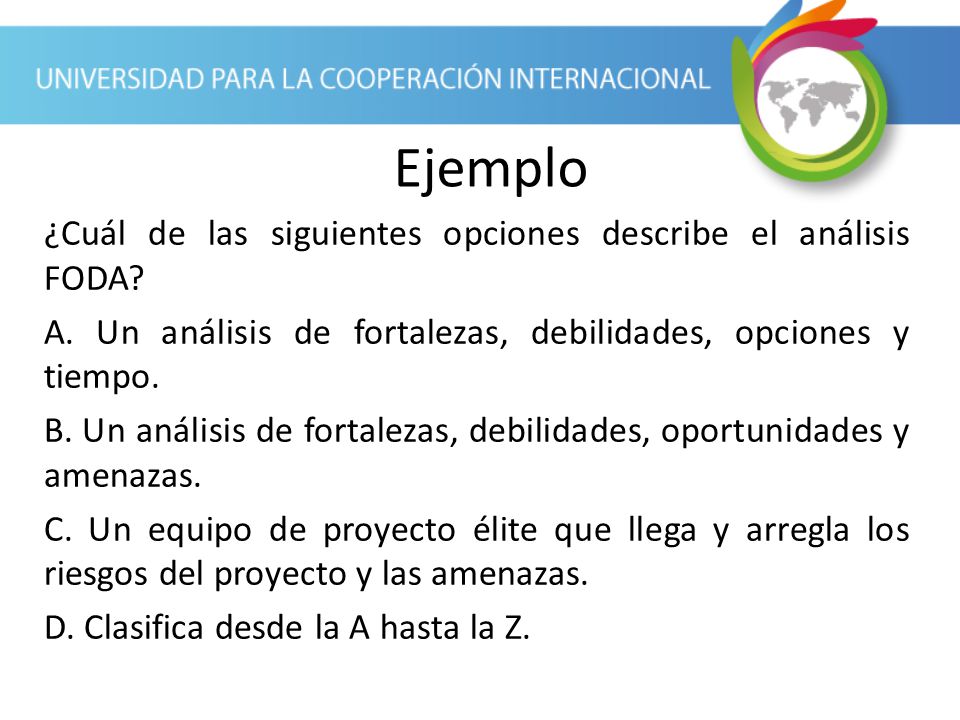 UNIVERSIDAD PARA LA COOPERACIÓN INTERNACIONAL

Ejemplo

¿Cuál de las siguientes opciones describe el análisis FODA?

A. Un análisis de fortalezas, debilidades, opciones y tiempo.

B. Un análisis de fortalezas, debilidades, oportunidades y amenazas.

C. Un equipo de proyecto élite que llega y arregla los riesgos del proyecto y las amenazas.

D. Clasifica desde la A hasta la Z.